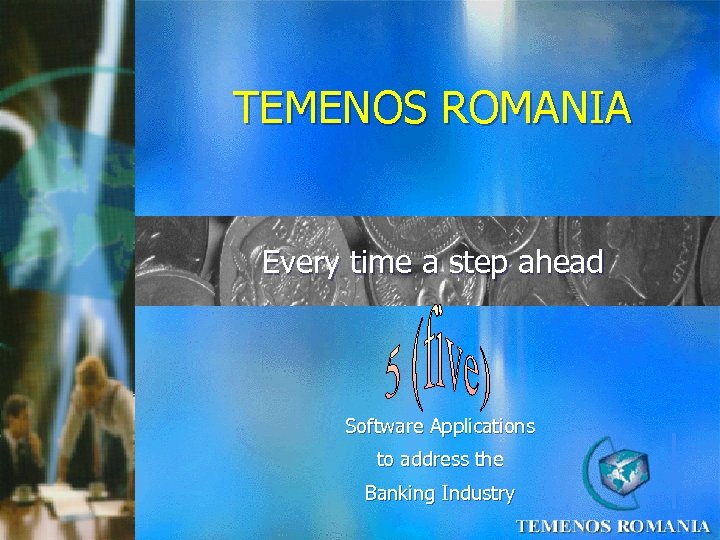 TEMENOS ROMANIA

Every time a step ahead

5 (five)

Software Applications
to address the
Banking Industry

TEMENOS ROMANIA